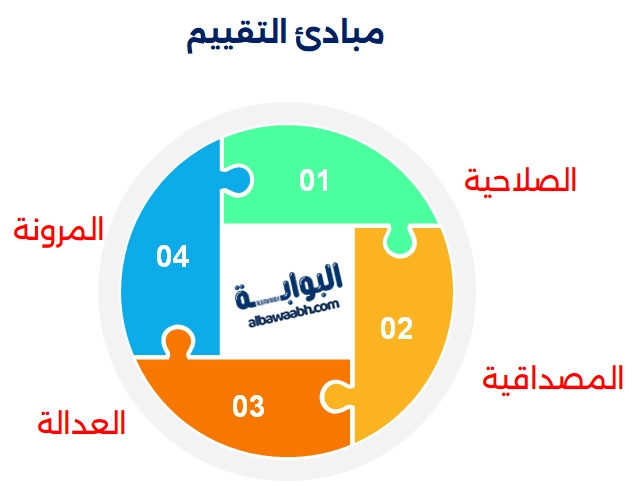 مبادئ التقييم

01

الصلاحية

02

المصداقية

03

العدالة

04

المرونة

البوابة
albawaabh.com